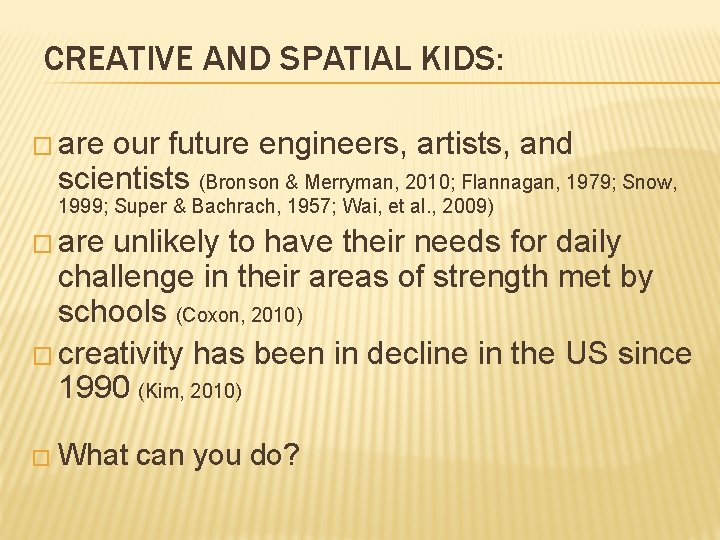 CREATIVE AND SPATIAL KIDS:

□ are our future engineers, artists, and scientists (Bronson & Merryman, 2010; Flannagan, 1979; Snow, 1999; Super & Bachrach, 1957; Wai, et al., 2009)

□ are unlikely to have their needs for daily challenge in their areas of strength met by schools (Coxon, 2010)

□ creativity has been in decline in the US since 1990 (Kim, 2010)

□ What can you do?